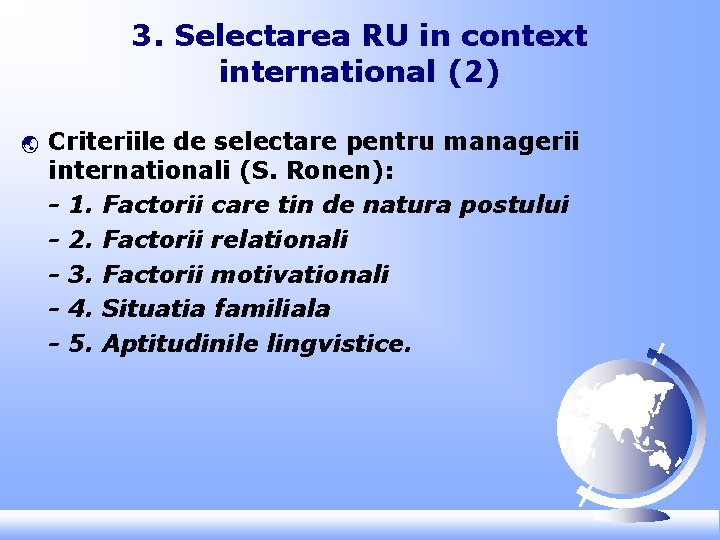 3. Selectarea RU in context international (2)

Criteriile de selectare pentru managerii internationali (S. Ronen):
- 1. Factorii care tin de natura postului
- 2. Factorii relationali
- 3. Factorii motivationali
- 4. Situatia familiala
- 5. Aptitudinile lingvistice.